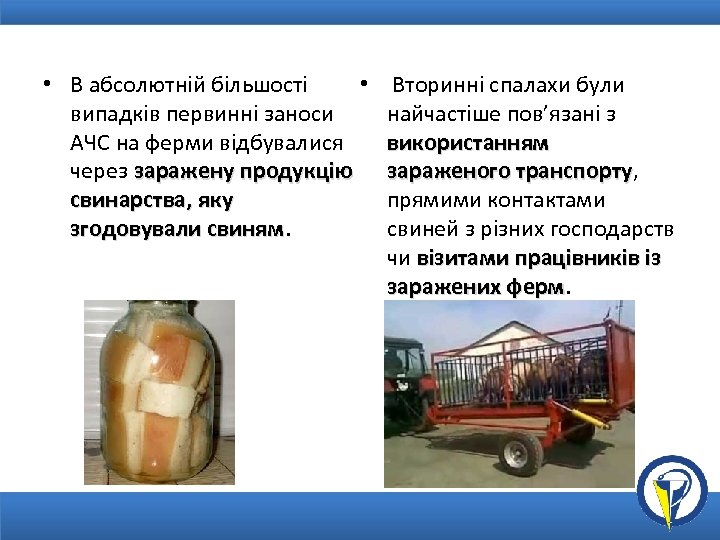 • В абсолютній більшості випадків первинні заноси АЧС на ферми відбувалися через заражену продукцію свинарства, яку згодовували свиням.

• Вторинні спалахи були найчастіше пов'язані з використанням зараженого транспорту, прямими контактами свиней з різних господарств чи візитами працівників із заражених ферм.